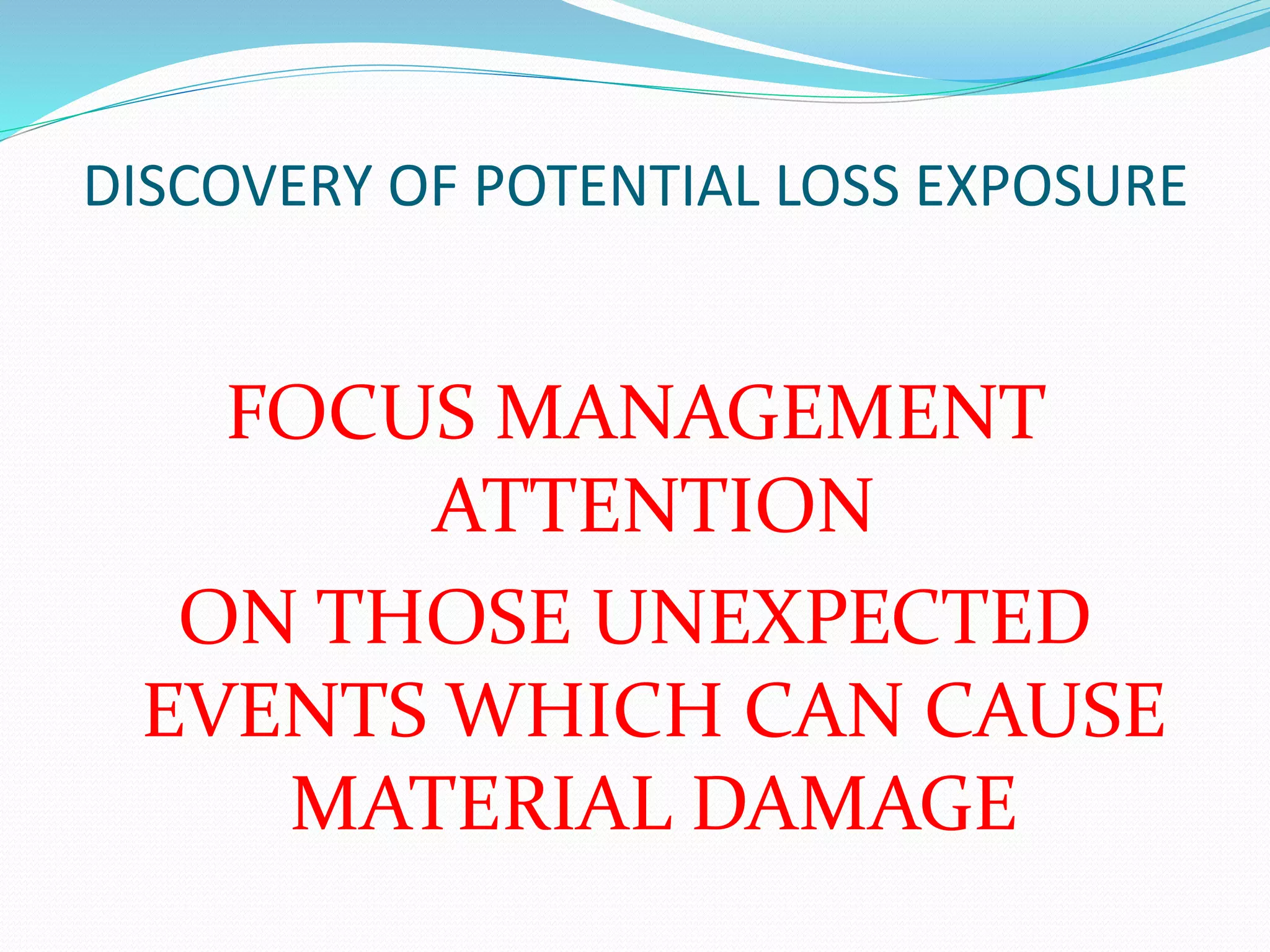 DISCOVERY OF POTENTIAL LOSS EXPOSURE

FOCUS MANAGEMENT ATTENTION

ON THOSE UNEXPECTED EVENTS WHICH CAN CAUSE MATERIAL DAMAGE